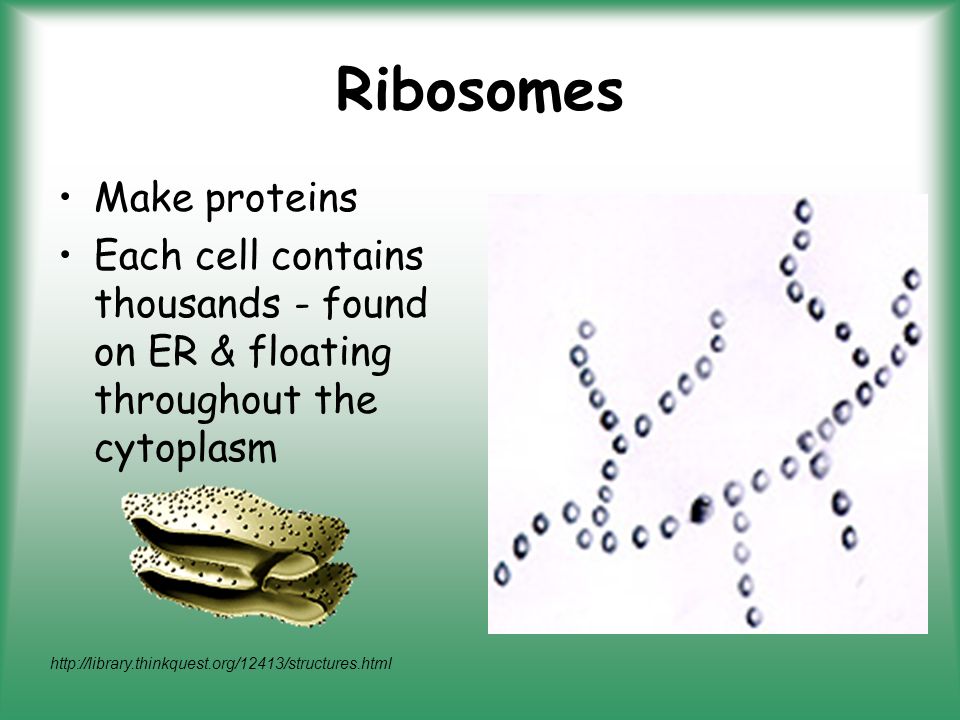 Ribosomes

• Make proteins
• Each cell contains thousands - found on ER & floating throughout the cytoplasm

http://library.thinkquest.org/12413/structures.html